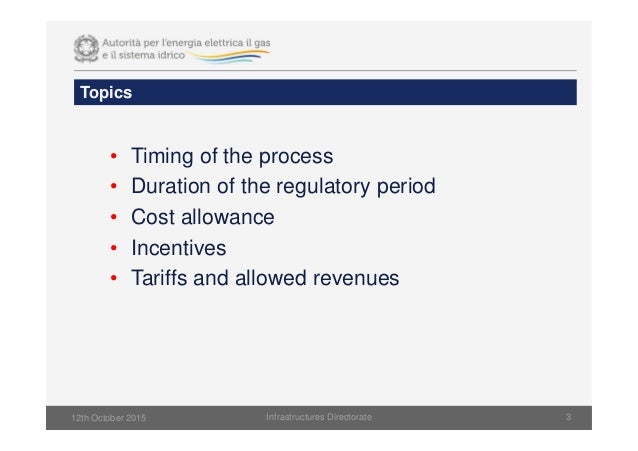 Autorità per l'energia elettrica il gas
e il sistema idrico

Topics

• Timing of the process
• Duration of the regulatory period
• Cost allowance
• Incentives
• Tariffs and allowed revenues

12th October 2015 Infrastructures Directorate 3